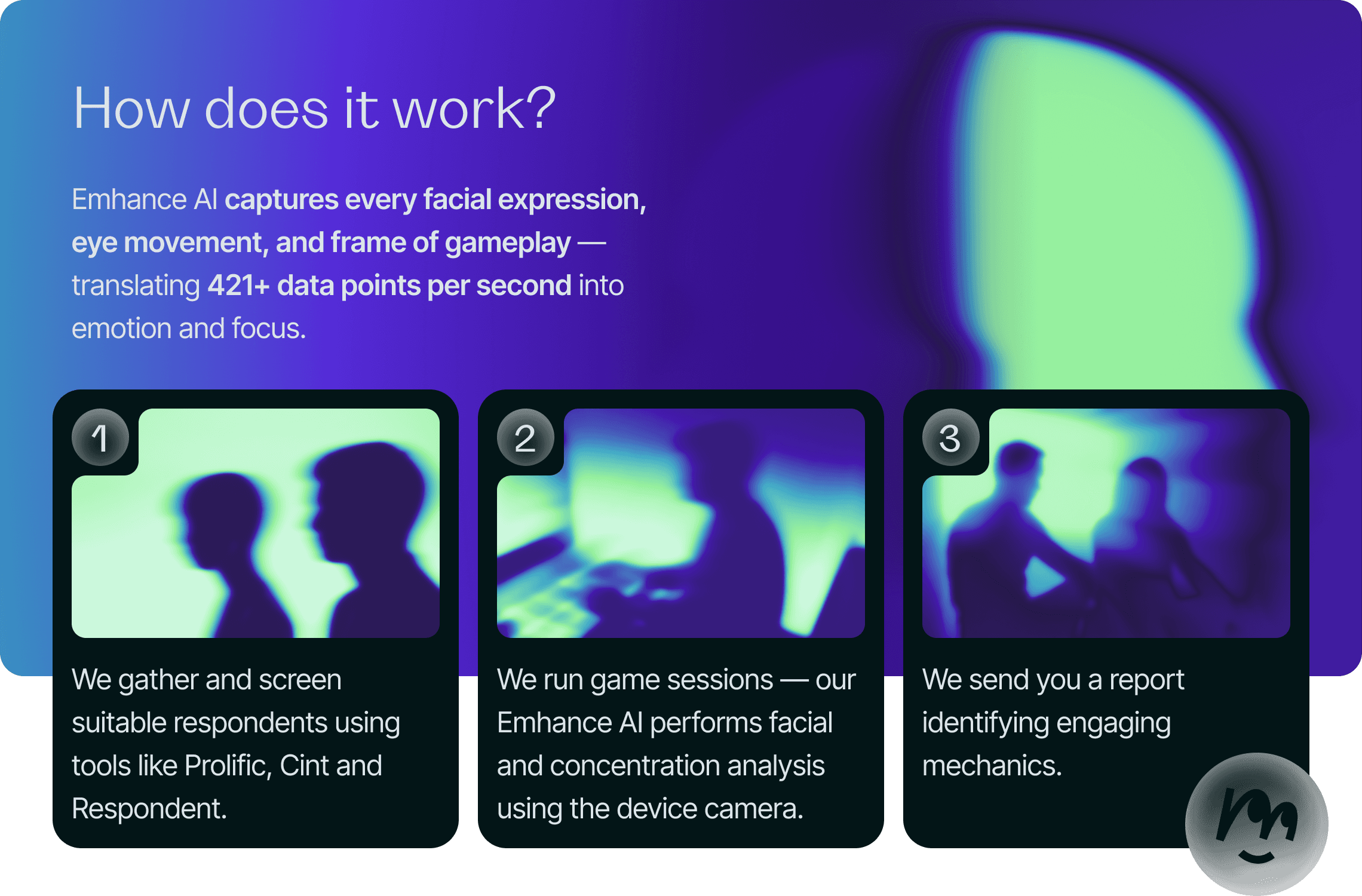 How does it work?

Emhance AI captures every facial expression, eye movement, and frame of gameplay — translating 421+ data points per second into emotion and focus.

1

We gather and screen suitable respondents using tools like Prolific, Cint and Respondent.

2

We run game sessions — our Emhance AI performs facial and concentration analysis using the device camera.

3

We send you a report identifying engaging mechanics.